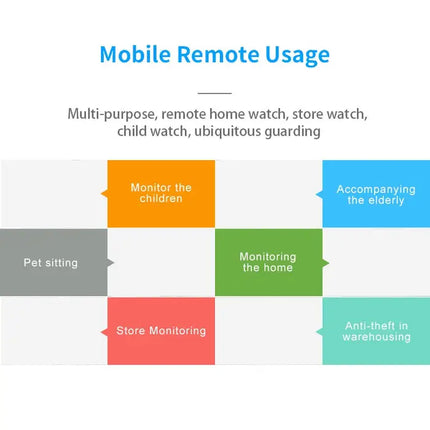 Mobile Remote Usage

Multi-purpose, remote home watch, store watch, child watch, ubiquitous guarding

Monitor the children

Accompanying the elderly

Pet sitting

Monitoring the home

Store Monitoring

Anti-theft in warehousing